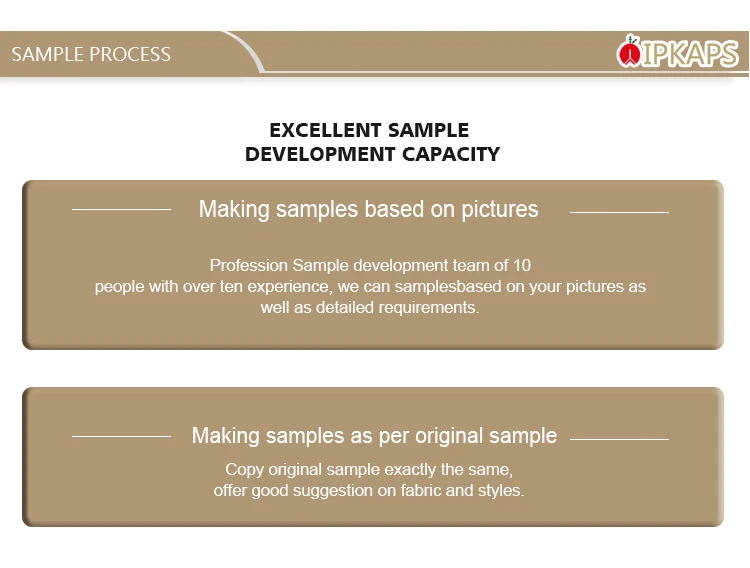 SAMPLE PROCESS

IPKAPS

EXCELLENT SAMPLE
DEVELOPMENT CAPACITY

Making samples based on pictures

Profession Sample development team of 10 people with over ten experience, we can samplesbased on your pictures as well as detailed requirements.

Making samples as per original sample

Copy original sample exactly the same, offer good suggestion on fabric and styles.